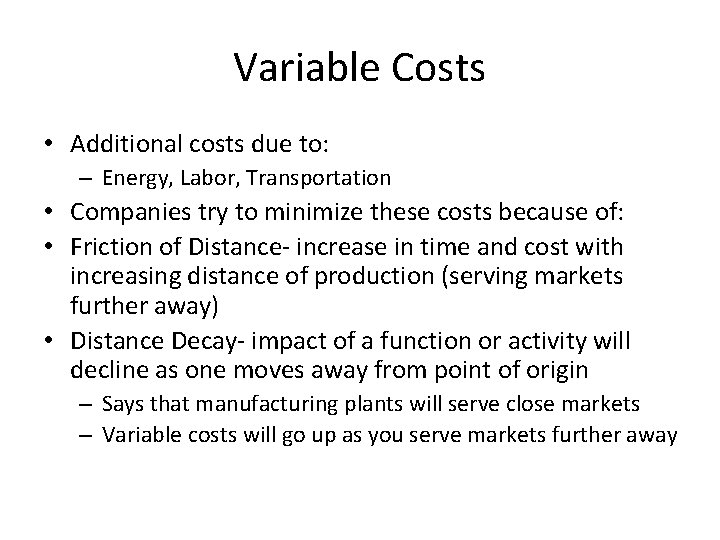 Variable Costs

• Additional costs due to:
– Energy, Labor, Transportation
• Companies try to minimize these costs because of:
• Friction of Distance- increase in time and cost with increasing distance of production (serving markets further away)
• Distance Decay- impact of a function or activity will decline as one moves away from point of origin
– Says that manufacturing plants will serve close markets
– Variable costs will go up as you serve markets further away